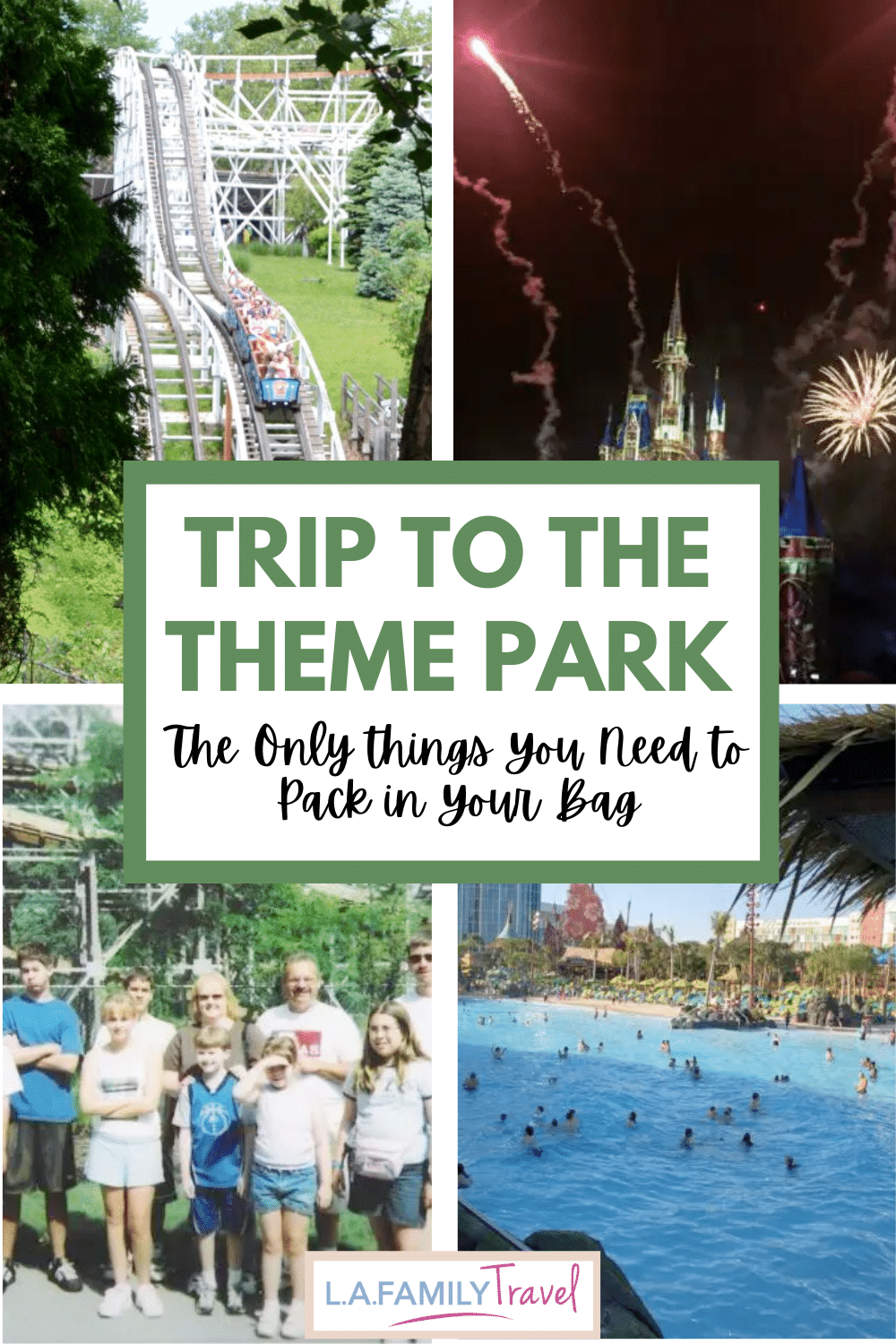 TRIP TO THE THEME PARK

The Only things You Need to Pack in Your Bag

L.A.FAMILY Travel